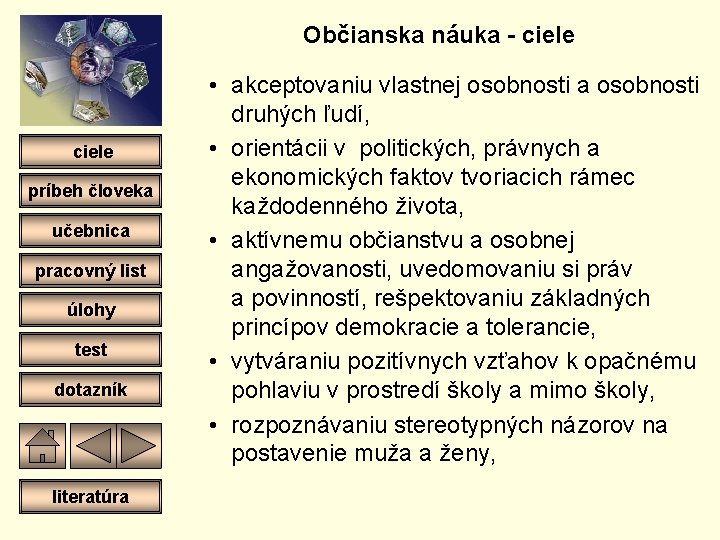 ciele

príbeh človeka

učebnica

pracovný list

úlohy

test

dotazník

literatúra

Občianska náuka - ciele

• akceptovaniu vlastnej osobnosti a osobnosti druhých ľudí,

• orientácii v politických, právnych a ekonomických faktov tvoriacich rámec každodenného života,

• aktívnemu občianstvu a osobnej angažovanosti, uvedomovaniu si práv a povinností, rešpektovaniu základných princípov demokracie a tolerancie,

• vytváraniu pozitívnych vzťahov k opačnému pohlaviu v prostredí školy a mimo školy,

• rozpoznávaniu stereotypných názorov na postavenie muža a ženy,